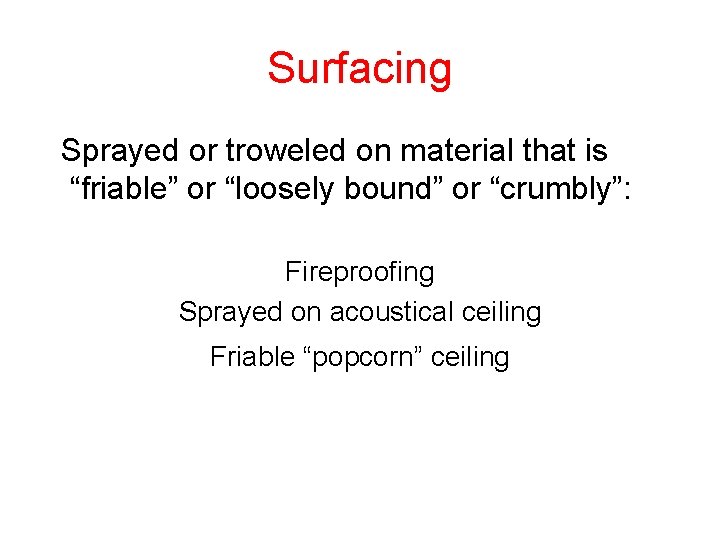 Surfacing

Sprayed or troweled on material that is “friable” or “loosely bound” or “crumbly”:

Fireproofing

Sprayed on acoustical ceiling

Friable “popcorn” ceiling